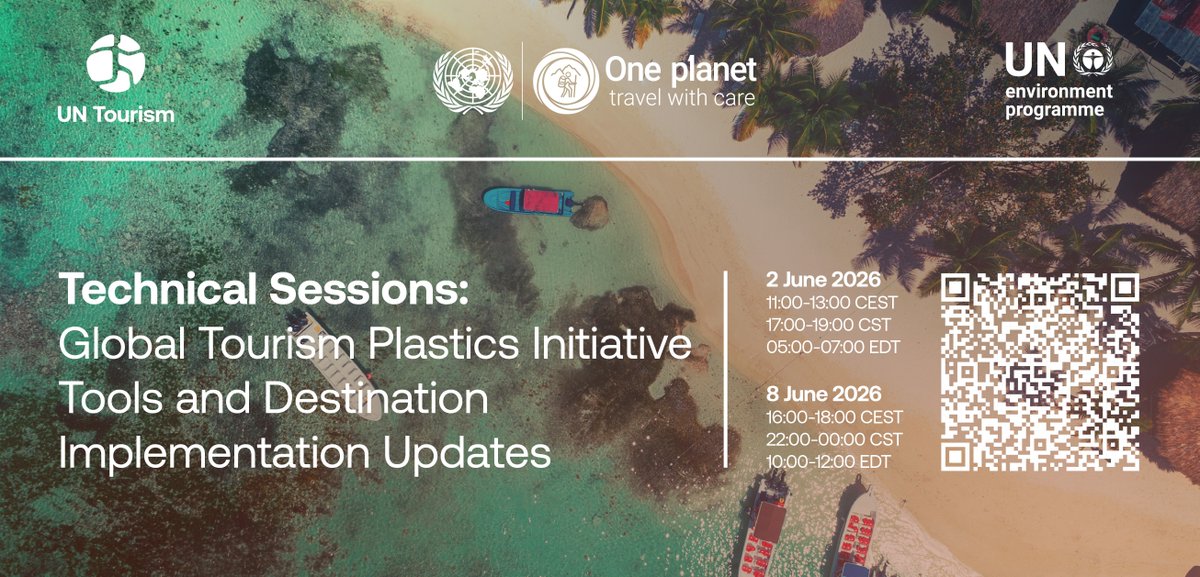 UN Tourism

One planet
travel with care

UN
environment
programme

Technical Sessions:
Global Tourism Plastics Initiative Tools and Destination Implementation Updates

2 June 2026
11:00-13:00 CEST
17:00-19:00 CST
05:00-07:00 EDT

8 June 2026
16:00-18:00 CEST
22:00-00:00 CST
10:00-12:00 EDT